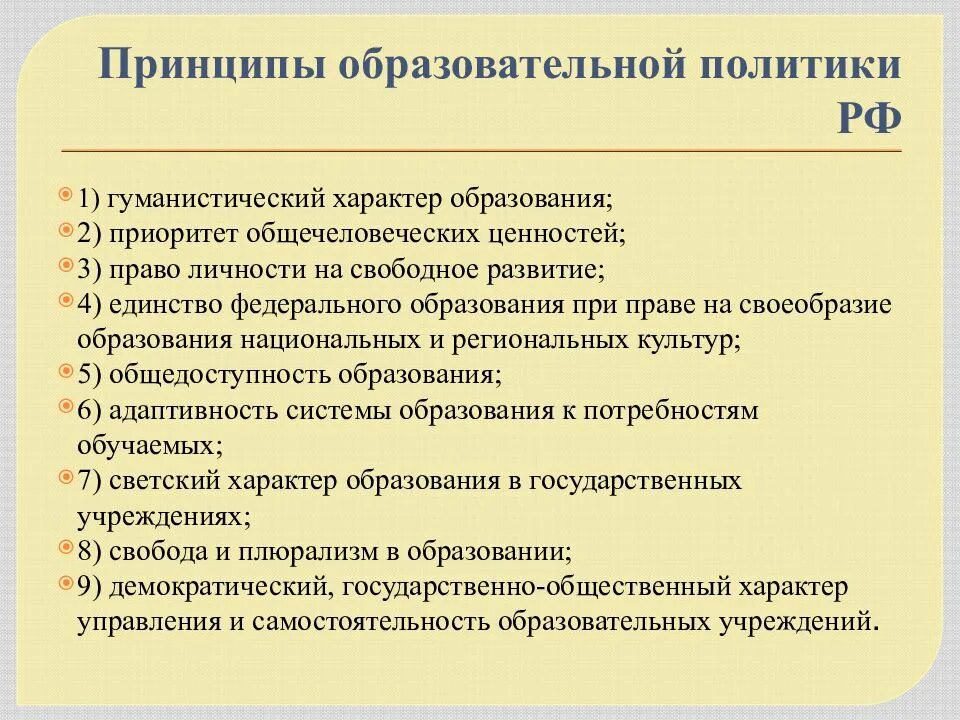 Принципы образовательной политики РФ

1) гуманистический характер образования;
2) приоритет общечеловеческих ценностей;
3) право личности на свободное развитие;
4) единство федерального образования при праве на своеобразие образования национальных и региональных культур;
5) общедоступность образования;
6) адаптивность системы образования к потребностям обучаемых;
7) светский характер образования в государственных учреждениях;
8) свобода и плюрализм в образовании;
9) демократический, государственно-общественный характер управления и самостоятельность образовательных учреждений.